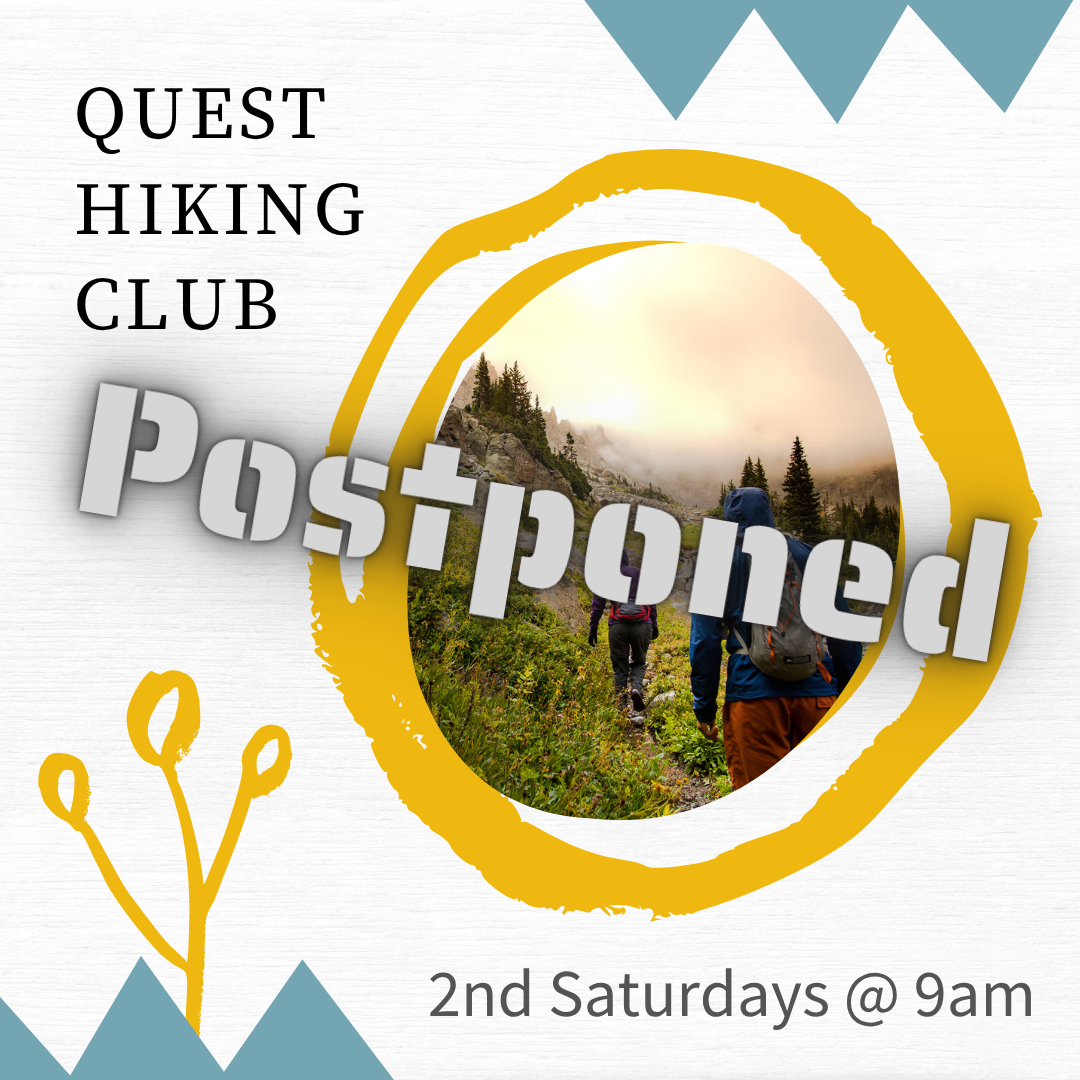 QUEST
HIKING
CLUB

Postponed

2nd Saturdays @ 9am